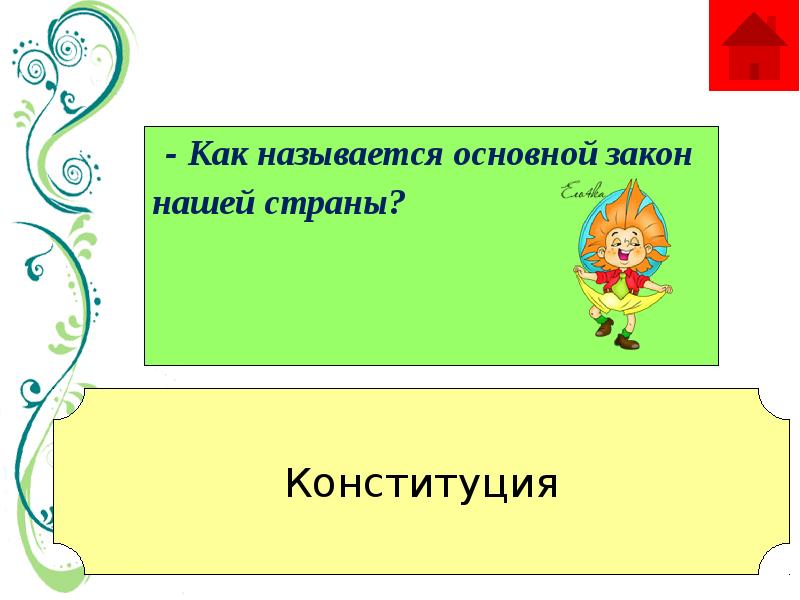 - Как называется основной закон нашей страны?

Ело4ка

Конституция